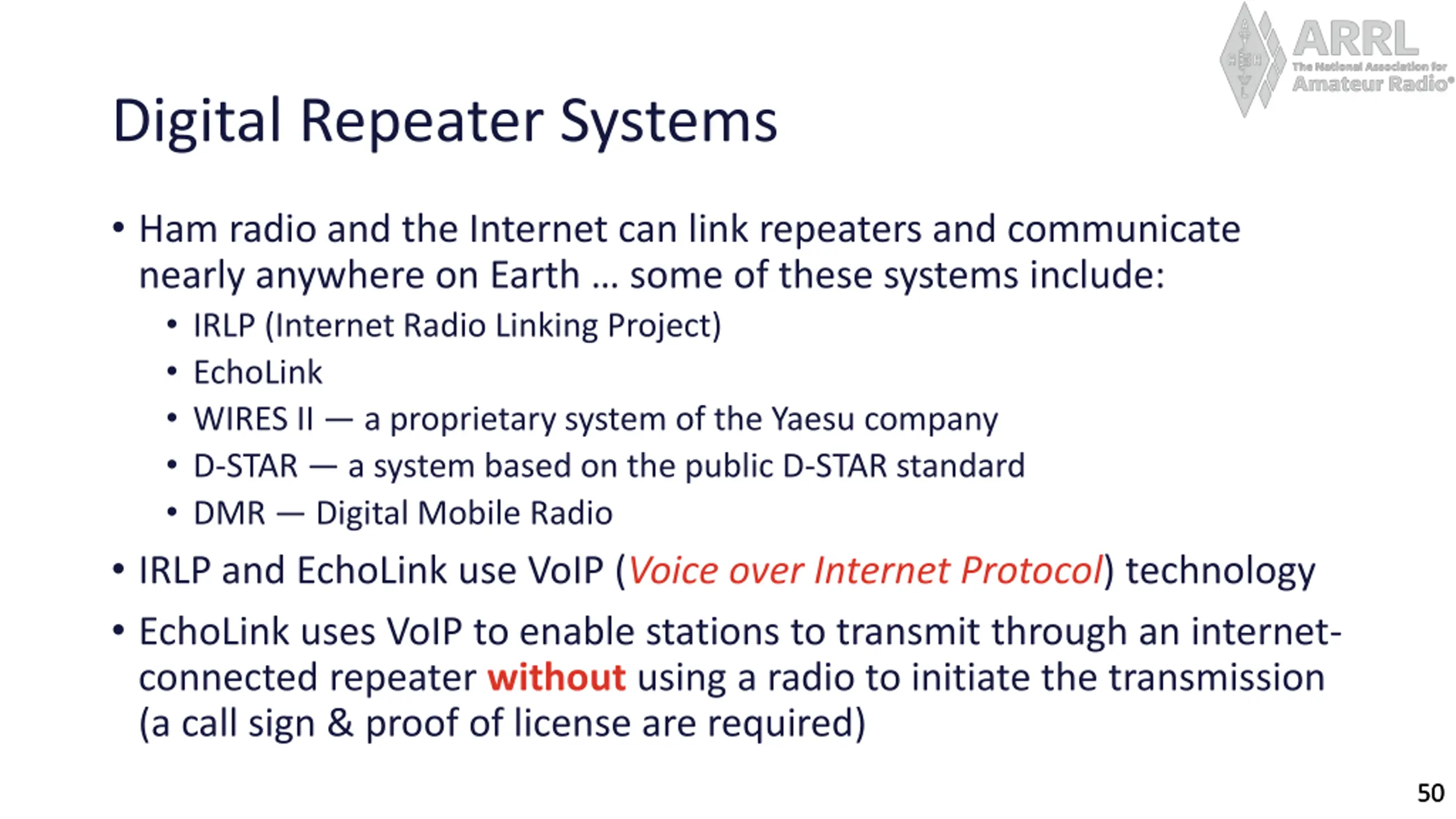 ARRL
The National Association for Amateur Radio®

Digital Repeater Systems

• Ham radio and the Internet can link repeaters and communicate nearly anywhere on Earth … some of these systems include:
  • IRLP (Internet Radio Linking Project)
  • EchoLink
  • WIRES II — a proprietary system of the Yaesu company
  • D-STAR — a system based on the public D-STAR standard
  • DMR — Digital Mobile Radio
• IRLP and EchoLink use VoIP (Voice over Internet Protocol) technology
• EchoLink uses VoIP to enable stations to transmit through an internet-connected repeater without using a radio to initiate the transmission (a call sign & proof of license are required)

50